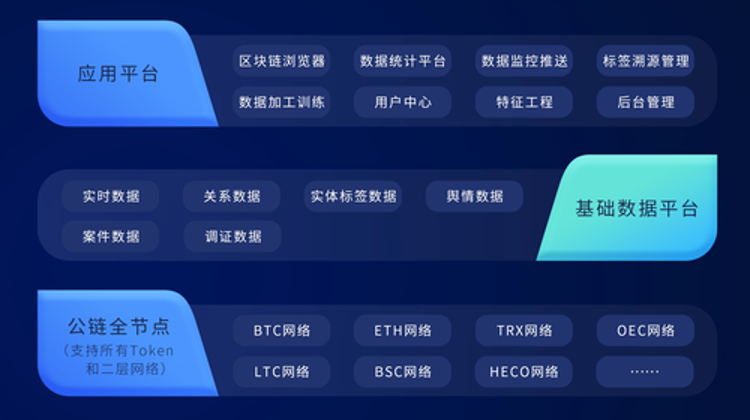 应用平台

区块链浏览器
数据统计平台
数据监控推送
标签溯源管理
数据加工训练
用户中心
特征工程
后台管理

实时数据
关系数据
实体标签数据
舆情数据
案件数据
调证数据

基础数据平台

公链全节点
（支持所有Token和二层网络）

BTC网络
ETH网络
TRX网络
OEC网络
LTC网络
BSC网络
HECO网络
......